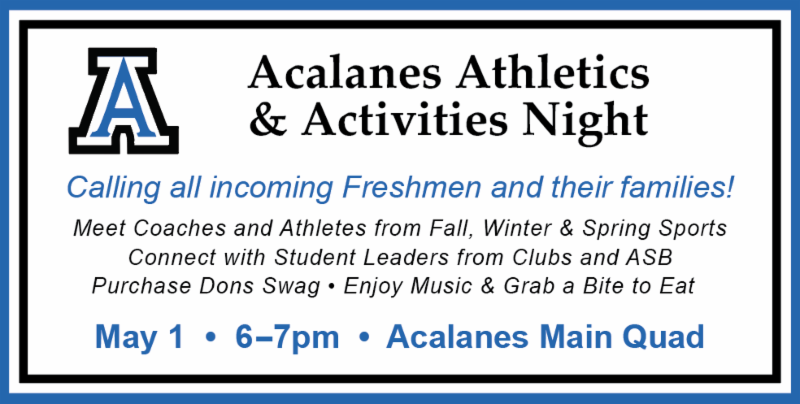 A

Acalanes Athletics & Activities Night

Calling all incoming Freshmen and their families!

Meet Coaches and Athletes from Fall, Winter & Spring Sports
Connect with Student Leaders from Clubs and ASB
Purchase Dons Swag • Enjoy Music & Grab a Bite to Eat

May 1 • 6–7pm • Acalanes Main Quad